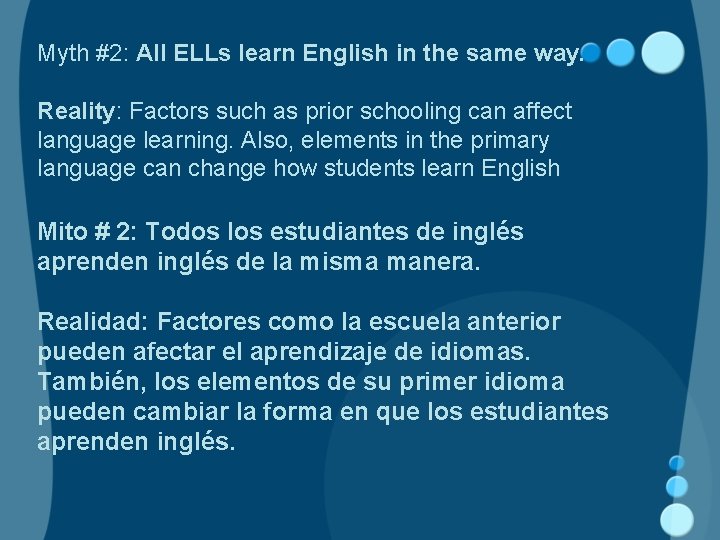 Myth #2: All ELLs learn English in the same way.

Reality: Factors such as prior schooling can affect language learning. Also, elements in the primary language can change how students learn English

Mito # 2: Todos los estudiantes de inglés aprenden inglés de la misma manera.

Realidad: Factores como la escuela anterior pueden afectar el aprendizaje de idiomas. También, los elementos de su primer idioma pueden cambiar la forma en que los estudiantes aprenden inglés.